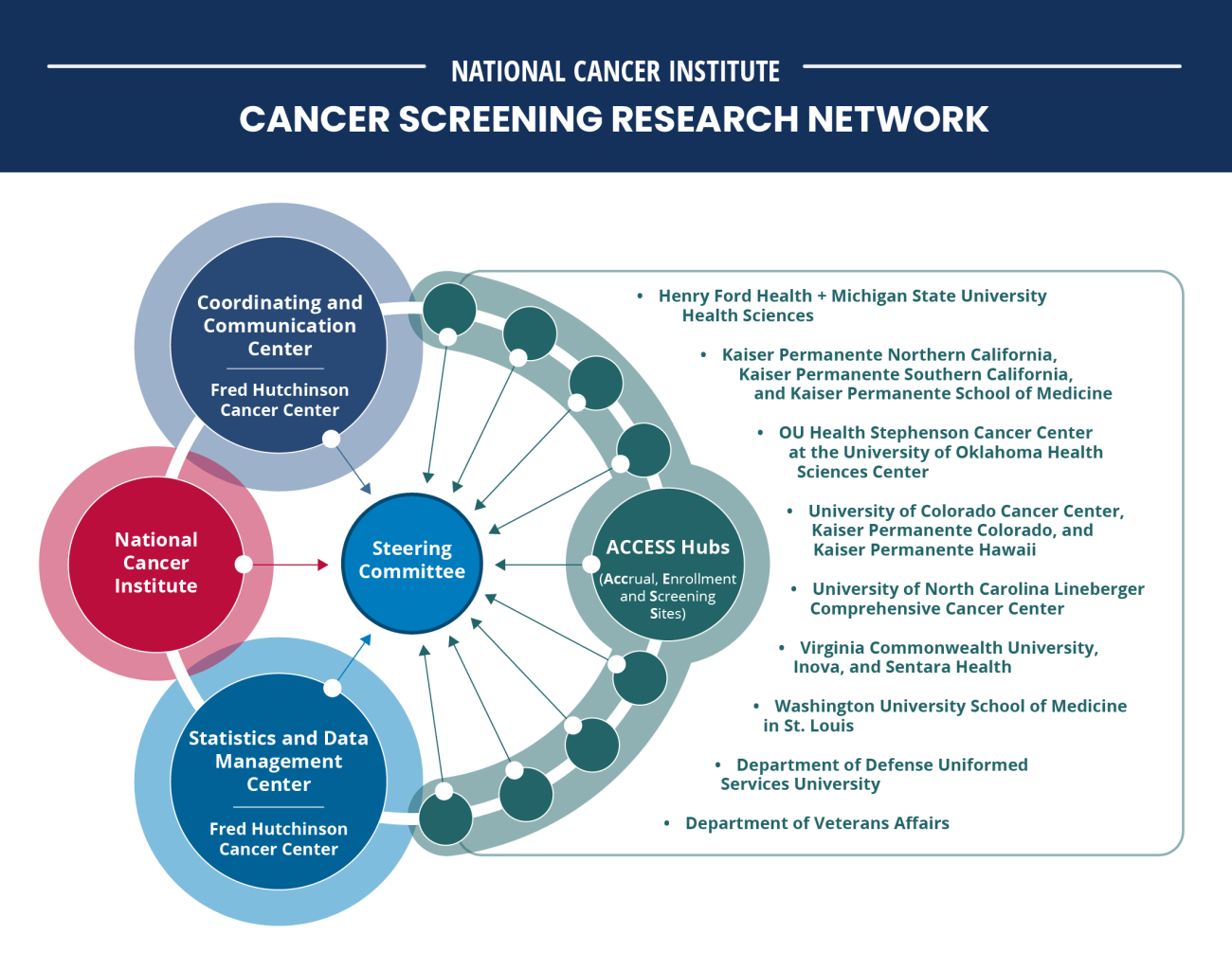 NATIONAL CANCER INSTITUTE

CANCER SCREENING RESEARCH NETWORK

Coordinating and Communication Center

Fred Hutchinson Cancer Center

National Cancer Institute

Steering Committee

Statistics and Data Management Center

Fred Hutchinson Cancer Center

ACCESS Hubs

(Accrual, Enrollment and Screening Sites)

• Henry Ford Health + Michigan State University Health Sciences

• Kaiser Permanente Northern California, Kaiser Permanente Southern California, and Kaiser Permanente School of Medicine

• OU Health Stephenson Cancer Center at the University of Oklahoma Health Sciences Center

• University of Colorado Cancer Center, Kaiser Permanente Colorado, and Kaiser Permanente Hawaii

• University of North Carolina Lineberger Comprehensive Cancer Center

• Virginia Commonwealth University, Inova, and Sentara Health

• Washington University School of Medicine in St. Louis

• Department of Defense Uniformed Services University

• Department of Veterans Affairs